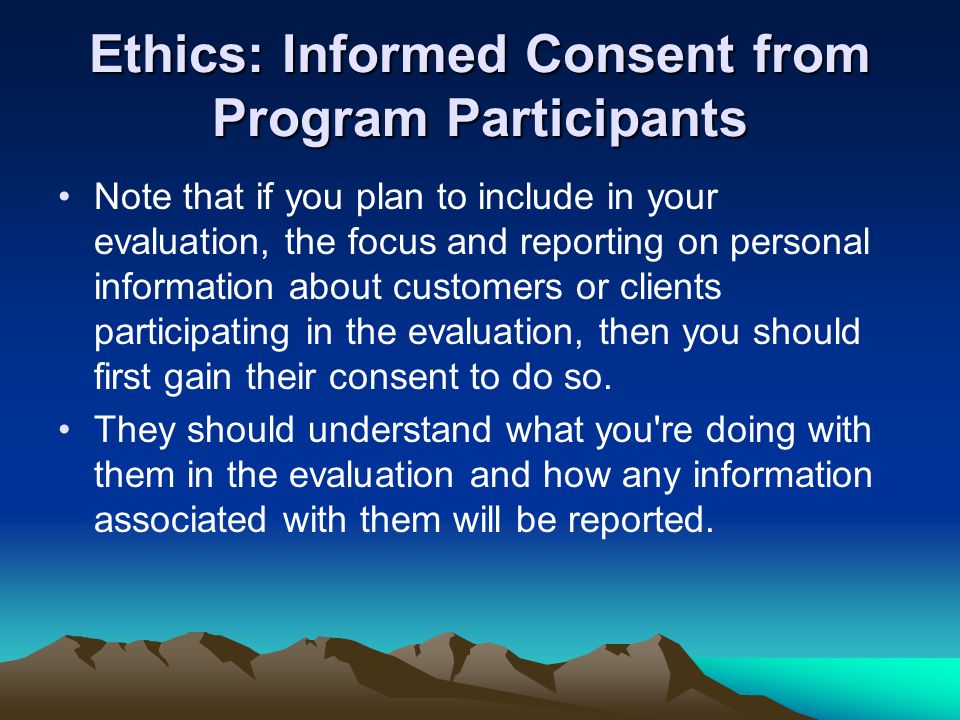 Ethics: Informed Consent from Program Participants

• Note that if you plan to include in your evaluation, the focus and reporting on personal information about customers or clients participating in the evaluation, then you should first gain their consent to do so.

• They should understand what you're doing with them in the evaluation and how any information associated with them will be reported.